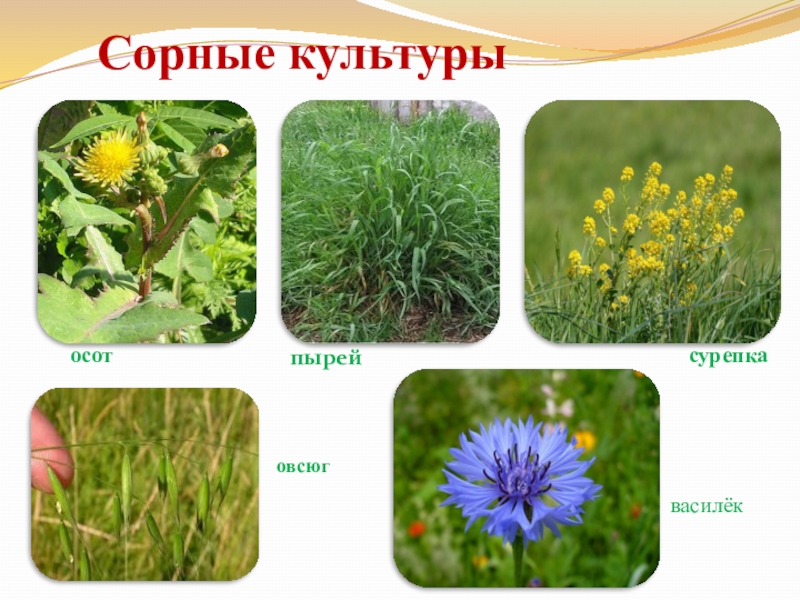 Сорные культуры

осот

пырей

сурепка

овсюг

василёк